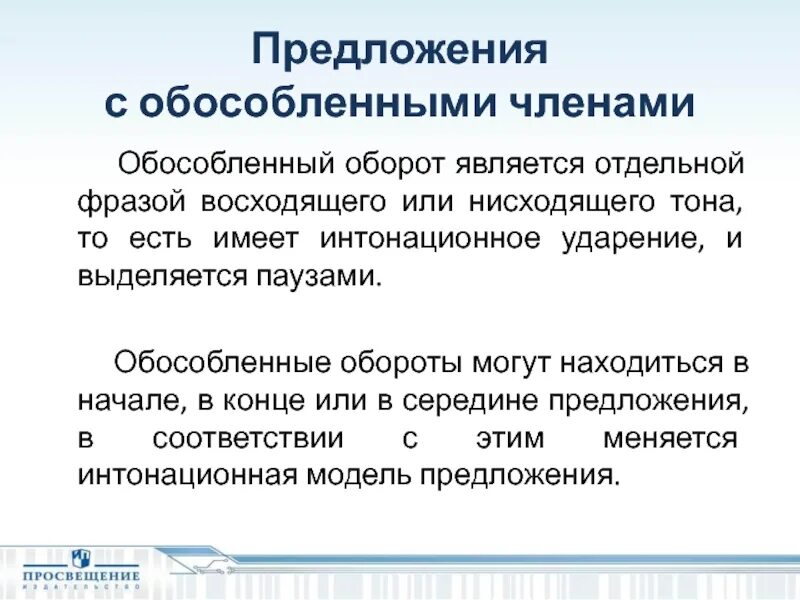 Предложения с обособленными членами

Обособленный оборот является отдельной фразой восходящего или нисходящего тона, то есть имеет интонационное ударение, и выделяется паузами.

Обособленные обороты могут находиться в начале, в конце или в середине предложения, в соответствии с этим меняется интонационная модель предложения.

ПРОСВЕЩЕНИЕ
ИЗДАТЕЛЬСТВО